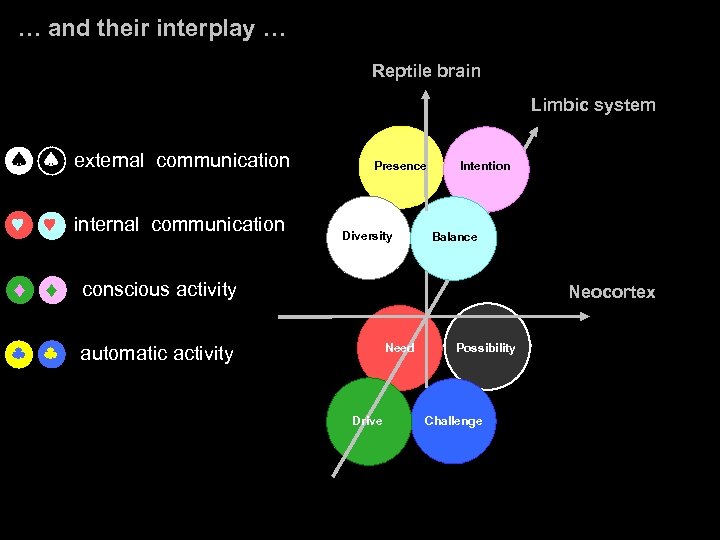 … and their interplay …

external communication

internal communication

conscious activity

automatic activity

Reptile brain

Limbic system

Neocortex

Presence

Intention

Diversity

Balance

Need

Possibility

Drive

Challenge